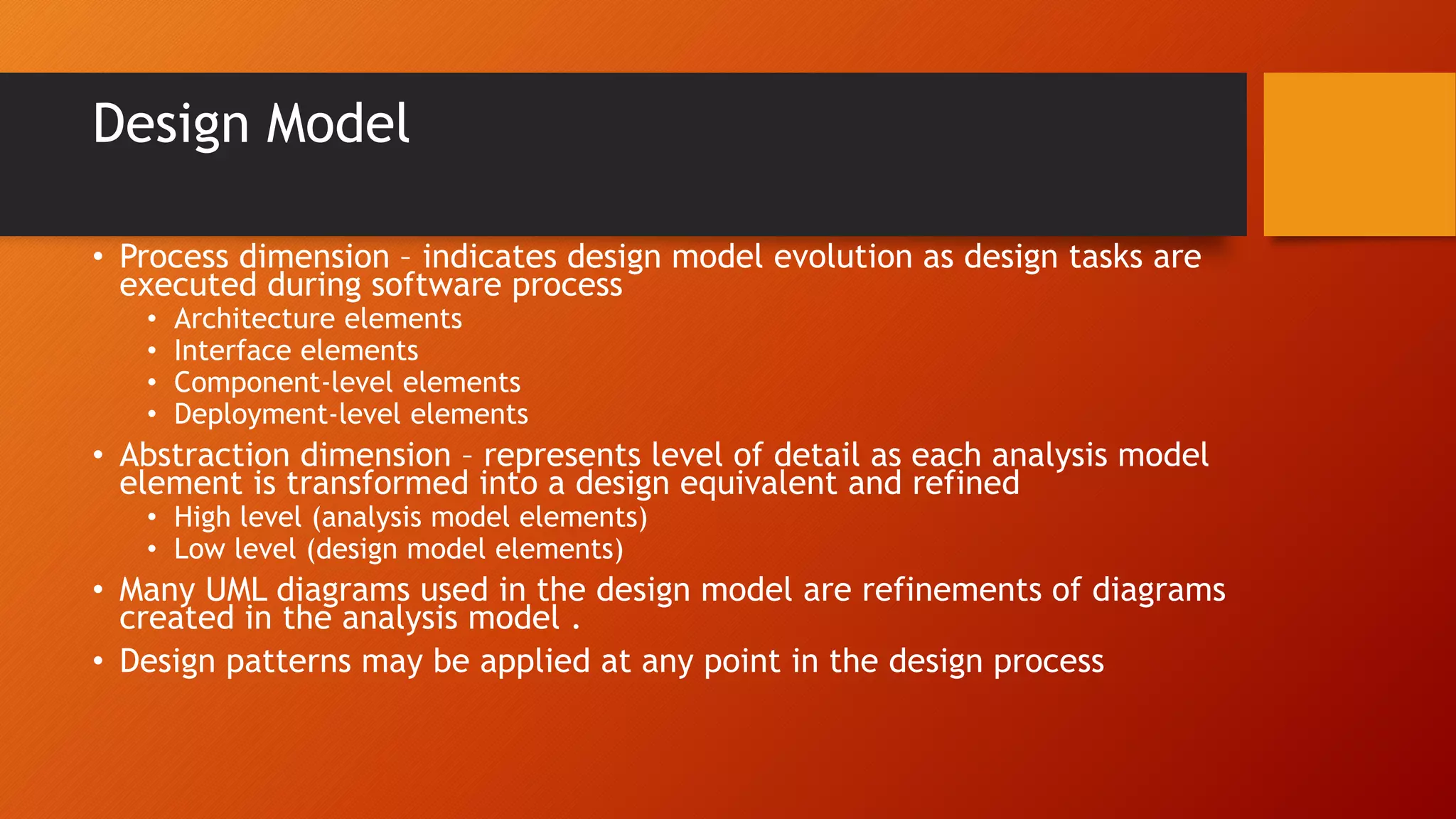 Design Model

• Process dimension – indicates design model evolution as design tasks are executed during software process
  • Architecture elements
  • Interface elements
  • Component-level elements
  • Deployment-level elements
• Abstraction dimension – represents level of detail as each analysis model element is transformed into a design equivalent and refined
  • High level (analysis model elements)
  • Low level (design model elements)
• Many UML diagrams used in the design model are refinements of diagrams created in the analysis model .
• Design patterns may be applied at any point in the design process